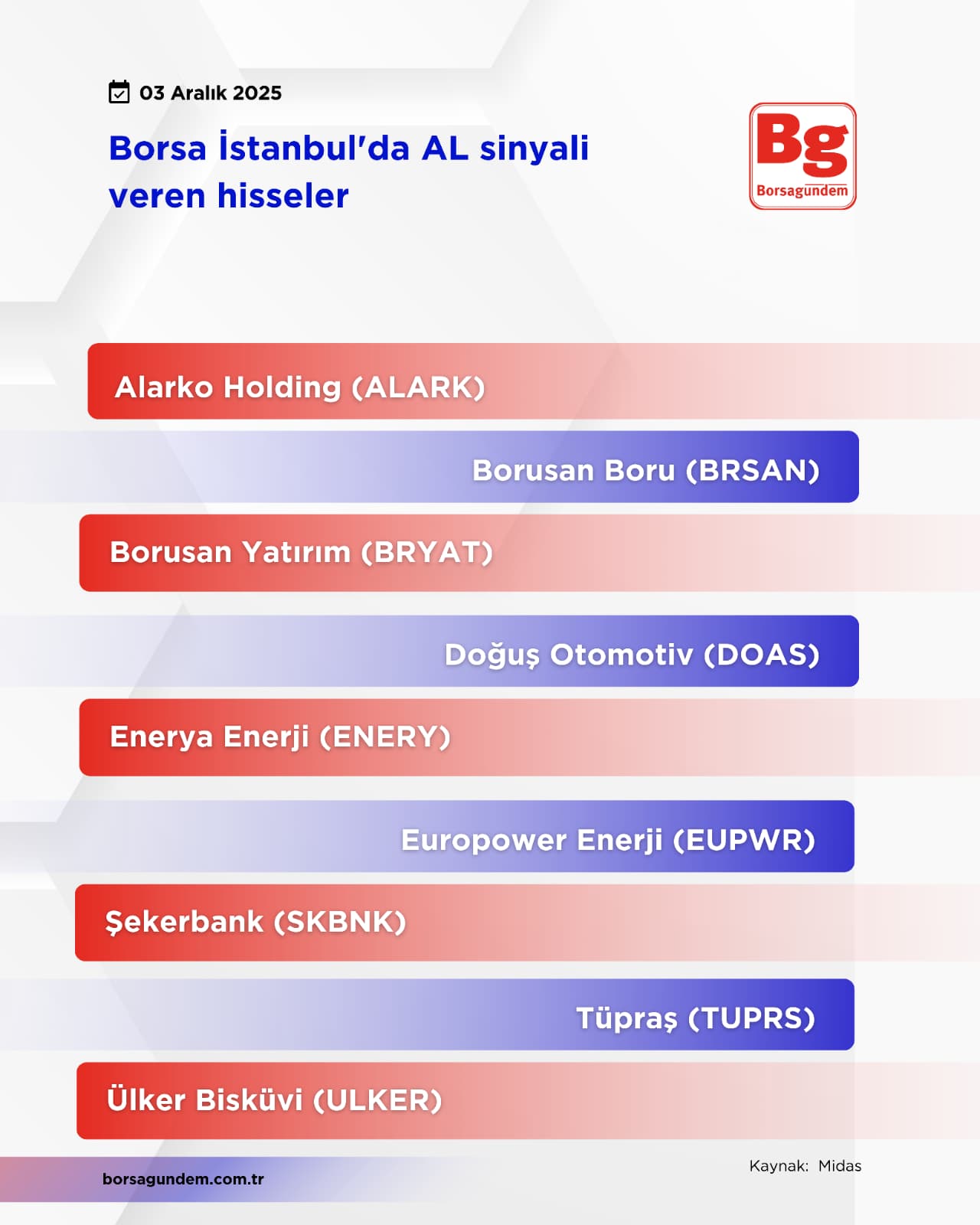 03 Aralık 2025

Borsa İstanbul'da AL sinyali veren hisseler

Bg
Borsagündem

Alarko Holding (ALARK)

Borusan Boru (BRSAN)

Borusan Yatırım (BRYAT)

Doğuş Otomotiv (DOAS)

Enerya Enerji (ENERY)

Europower Enerji (EUPWR)

Şekerbank (SKBNK)

Tüpraş (TUPRS)

Ülker Bisküvi (ULKER)

Kaynak: Midas

borsagundem.com.tr